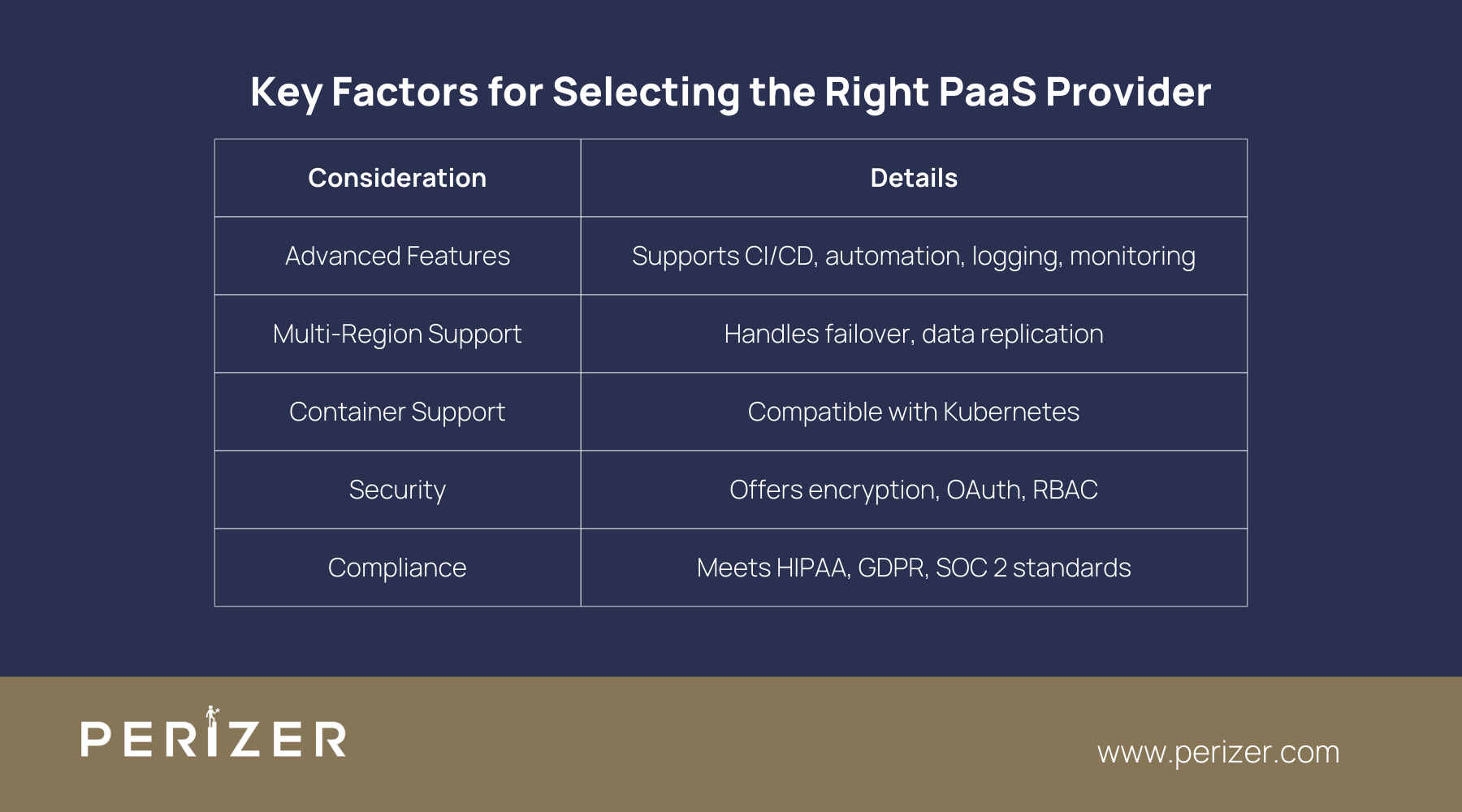 Key Factors for Selecting the Right PaaS Provider

| Consideration | Details |
|---|---|
| Advanced Features | Supports CI/CD, automation, logging, monitoring |
| Multi-Region Support | Handles failover, data replication |
| Container Support | Compatible with Kubernetes |
| Security | Offers encryption, OAuth, RBAC |
| Compliance | Meets HIPAA, GDPR, SOC 2 standards |

PERIZER

www.perizer.com